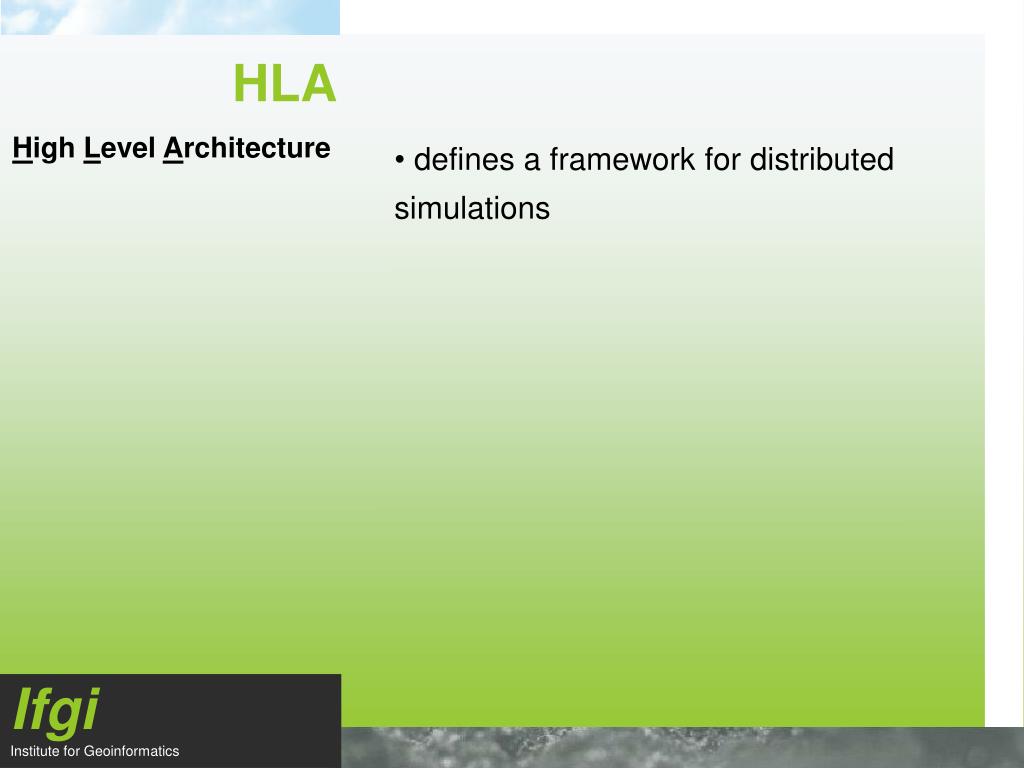 HLA

High Level Architecture

• defines a framework for distributed simulations

Ifgi
Institute for Geoinformatics